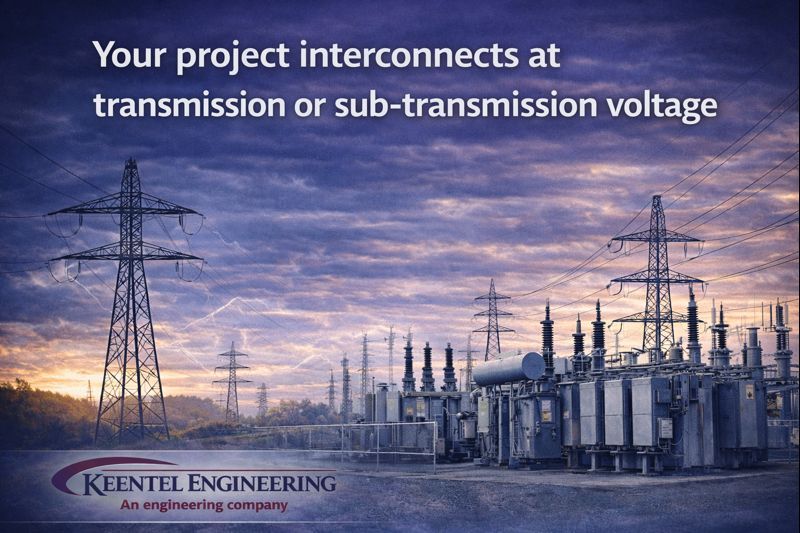 Your project interconnects at transmission or sub-transmission voltage

KEENTEL ENGINEERING
An engineering company